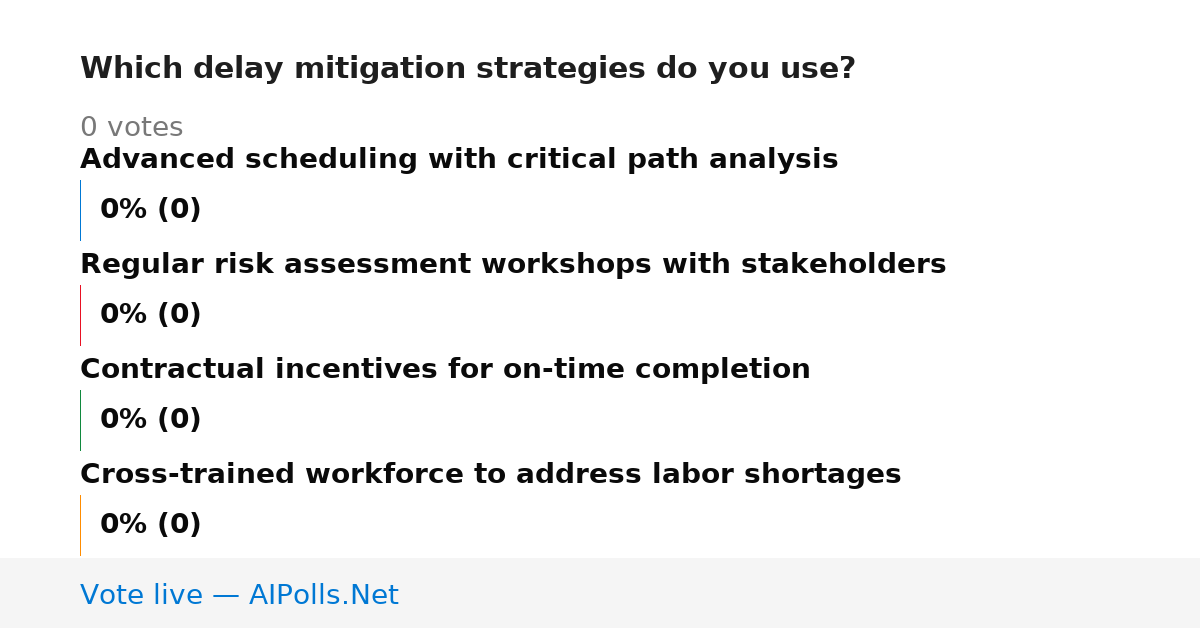 Which delay mitigation strategies do you use?

0 votes

Advanced scheduling with critical path analysis

0% (0)

Regular risk assessment workshops with stakeholders

0% (0)

Contractual incentives for on-time completion

0% (0)

Cross-trained workforce to address labor shortages

0% (0)

Vote live — AIPolls.Net